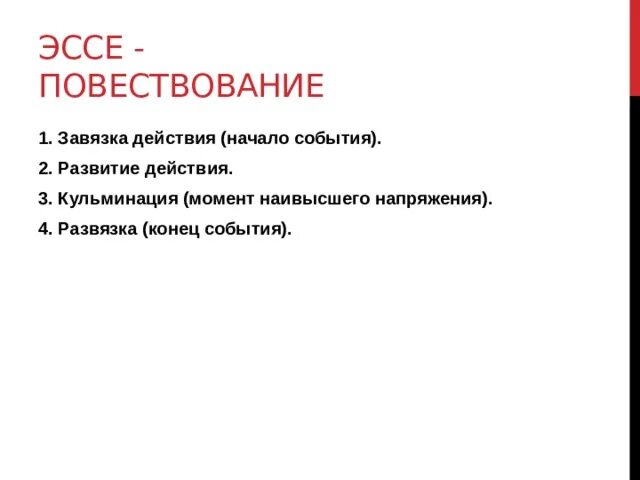 ЭССЕ - ПОВЕСТВОВАНИЕ

1. Завязка действия (начало события).

2. Развитие действия.

3. Кульминация (момент наивысшего напряжения).

4. Развязка (конец события).